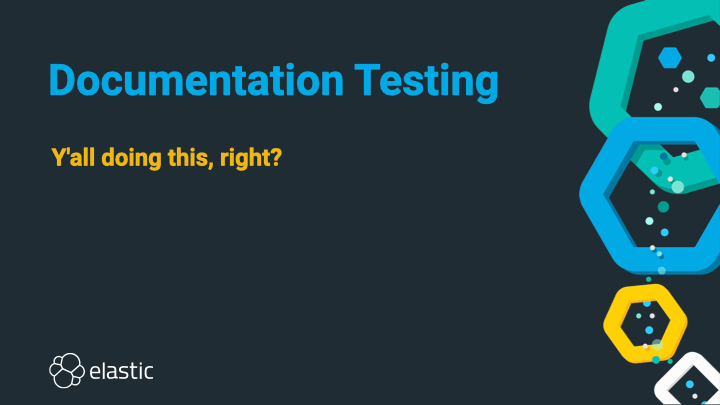 Documentation Testing

Y'all doing this, right?

elastic